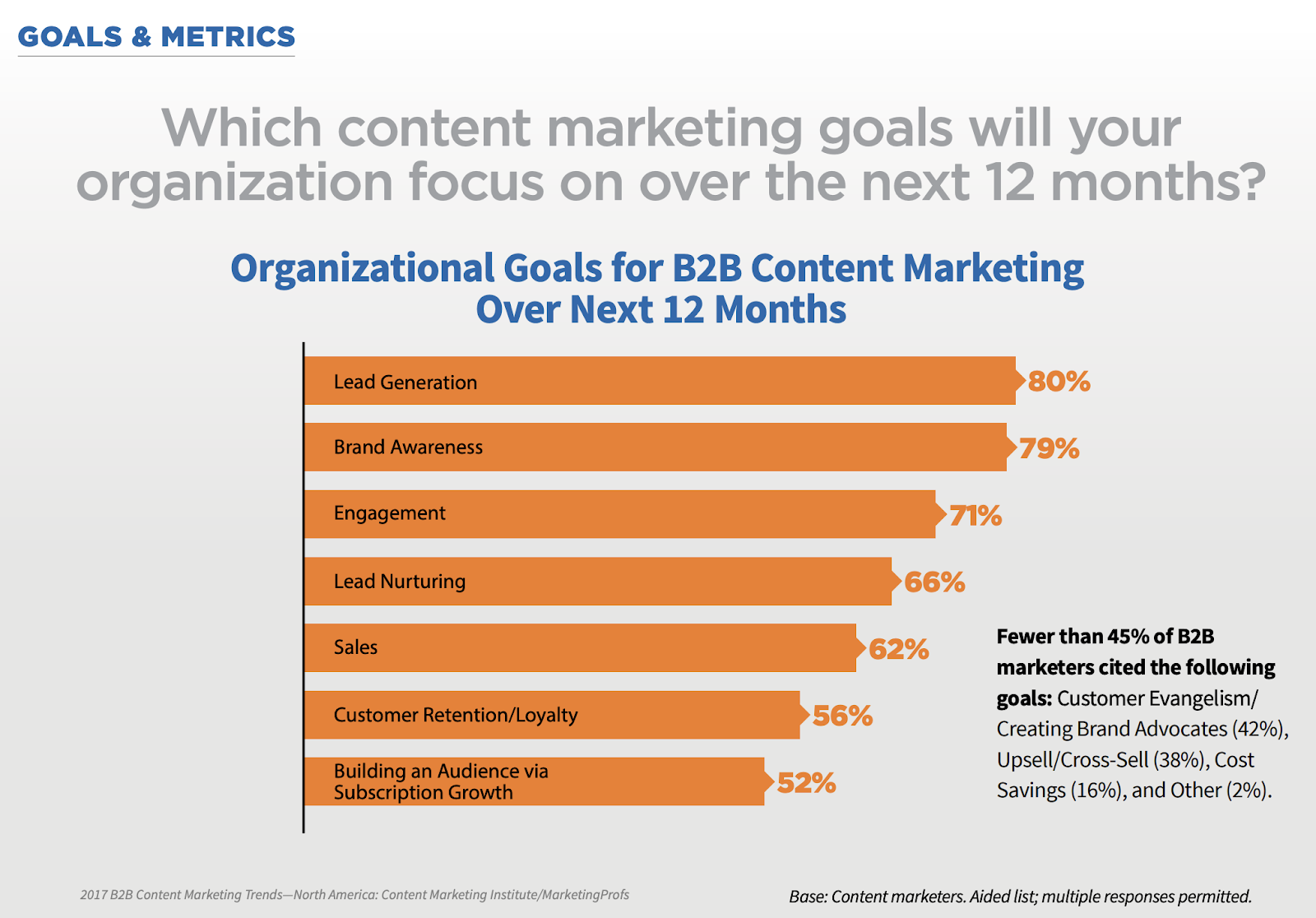 GOALS & METRICS

Which content marketing goals will your organization focus on over the next 12 months?

Organizational Goals for B2B Content Marketing Over Next 12 Months

Lead Generation 80%

Brand Awareness 79%

Engagement 71%

Lead Nurturing 66%

Sales 62%

Customer Retention/Loyalty 56%

Building an Audience via Subscription Growth 52%

Fewer than 45% of B2B marketers cited the following goals: Customer Evangelism/ Creating Brand Advocates (42%), Upsell/Cross-Sell (38%), Cost Savings (16%), and Other (2%).

2017 B2B Content Marketing Trends—North America: Content Marketing Institute/MarketingProfs

Base: Content marketers. Aided list; multiple responses permitted.